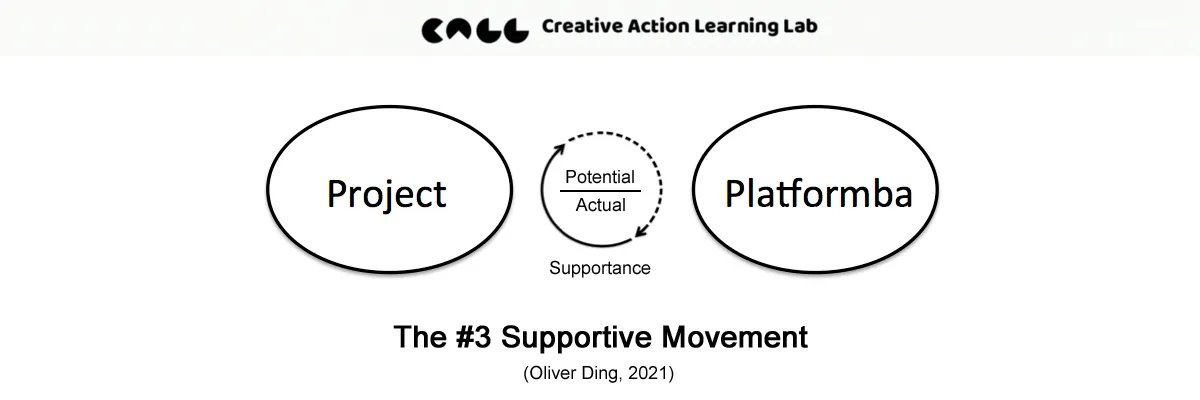 CALL Creative Action Learning Lab

Project

Potential
Actual

Supportance

Platformba

The #3 Supportive Movement

(Oliver Ding, 2021)